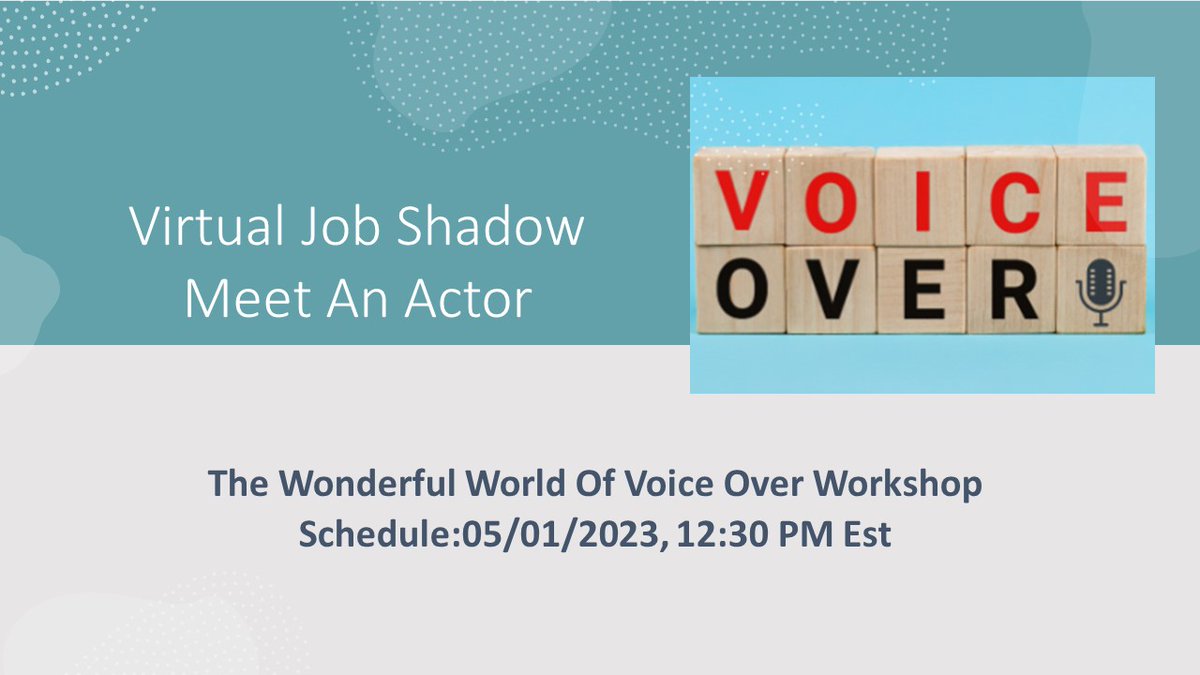 Virtual Job Shadow
Meet An Actor

VOICE
OVER

The Wonderful World Of Voice Over Workshop
Schedule:05/01/2023, 12:30 PM Est